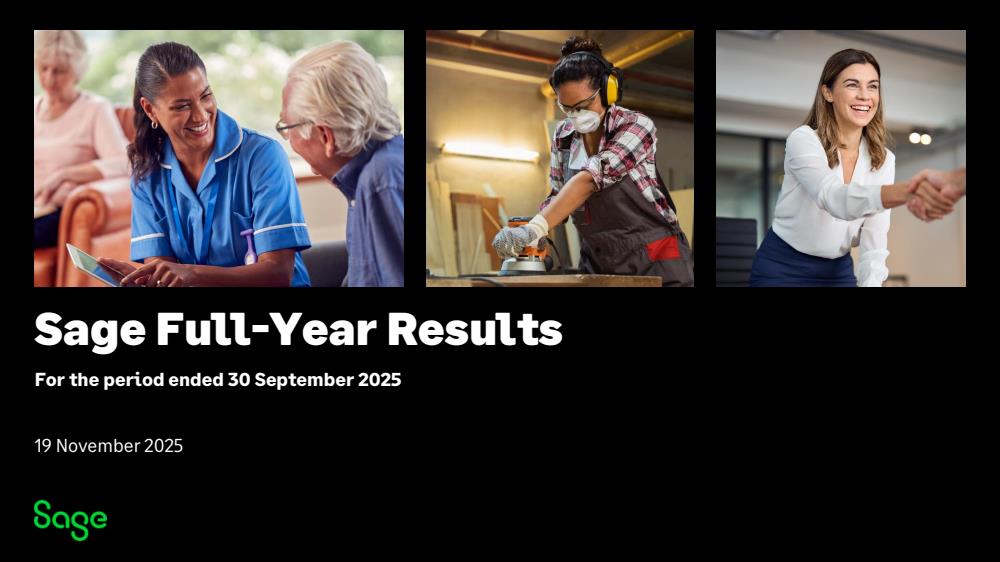 Sage Full-Year Results

For the period ended 30 September 2025

19 November 2025

Sage